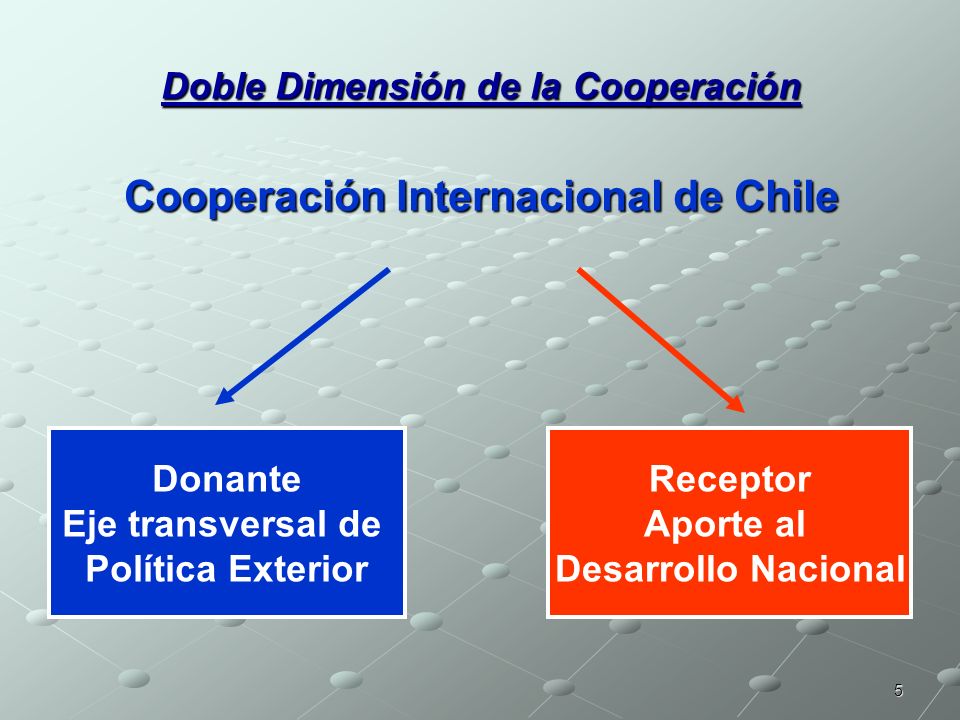 Doble Dimensión de la Cooperación

Cooperación Internacional de Chile

Donante
Eje transversal de
Política Exterior

Receptor
Aporte al
Desarrollo Nacional

5